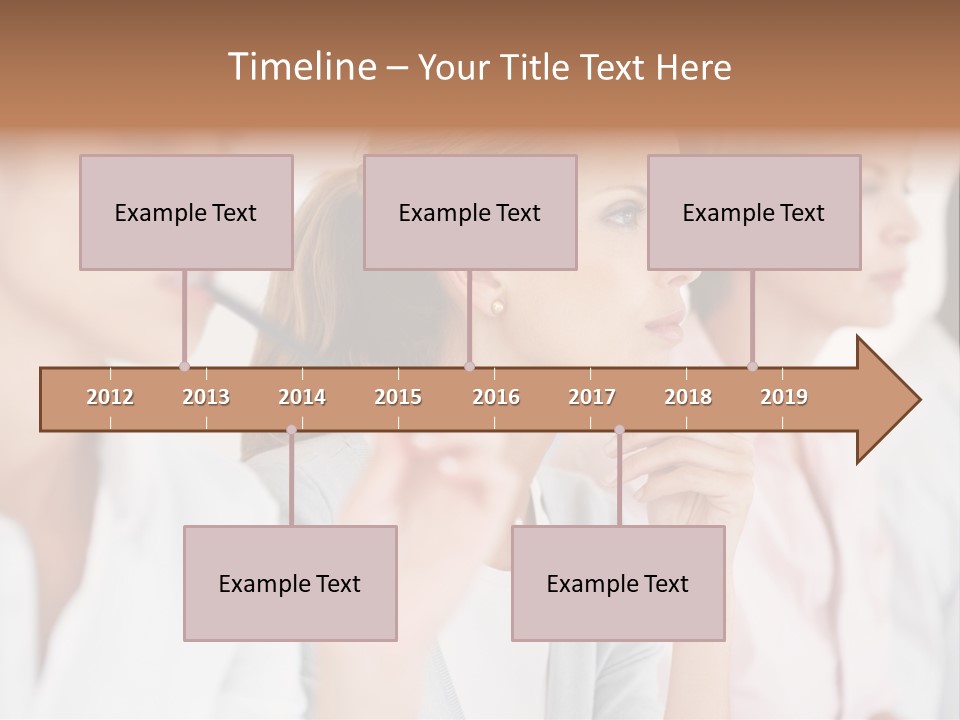 Timeline – Your Title Text Here

Example Text

Example Text

Example Text

2012 2013 2014 2015 2016 2017 2018 2019

Example Text

Example Text